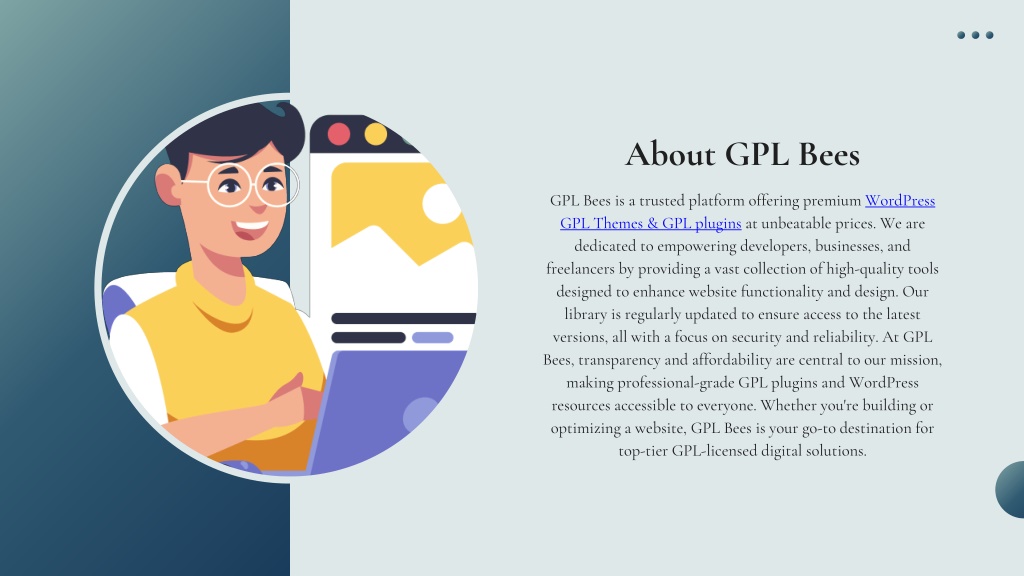 About GPL Bees

GPL Bees is a trusted platform offering premium WordPress GPL Themes & GPL plugins at unbeatable prices. We are dedicated to empowering developers, businesses, and freelancers by providing a vast collection of high-quality tools designed to enhance website functionality and design. Our library is regularly updated to ensure access to the latest versions, all with a focus on security and reliability. At GPL Bees, transparency and affordability are central to our mission, making professional-grade GPL plugins and WordPress resources accessible to everyone. Whether you're building or optimizing a website, GPL Bees is your go-to destination for top-tier GPL-licensed digital solutions.